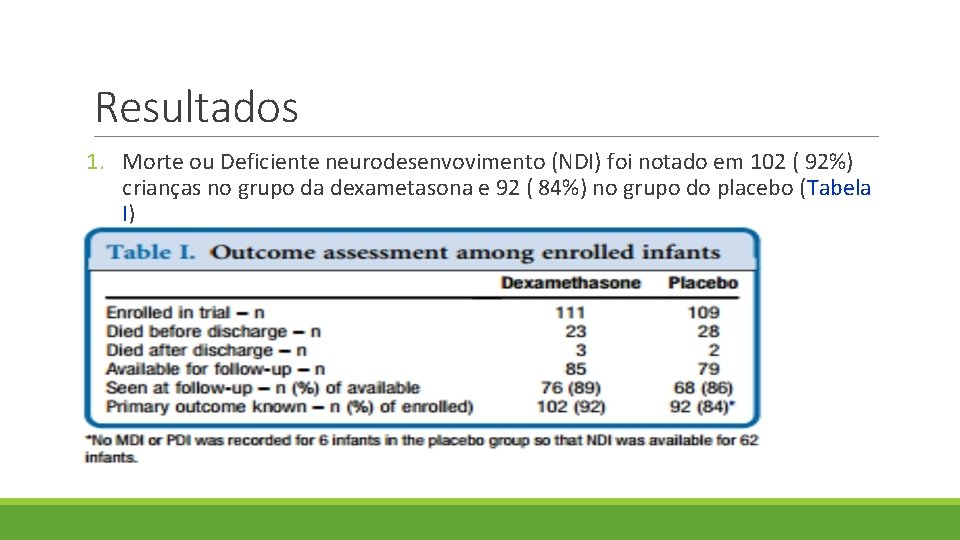 Resultados

1. Morte ou Deficiente neurodesenvovimento (NDI) foi notado em 102 ( 92%) crianças no grupo da dexametasona e 92 ( 84%) no grupo do placebo (Tabela I)

Table I. Outcome assessment among enrolled infants

| | Dexamethasone | Placebo |
|---|---|---|
| Enrolled in trial – n | 111 | 109 |
| Died before discharge – n | 23 | 28 |
| Died after discharge – n | 3 | 2 |
| Available for follow-up – n | 85 | 79 |
| Seen at follow-up – n (%) of available | 76 (89) | 68 (86) |
| Primary outcome known – n (%) of enrolled) | 102 (92) | 92 (84)* |

*No MDI or PDI was recorded for 6 infants in the placebo group so that NDI was available for 62 infants.